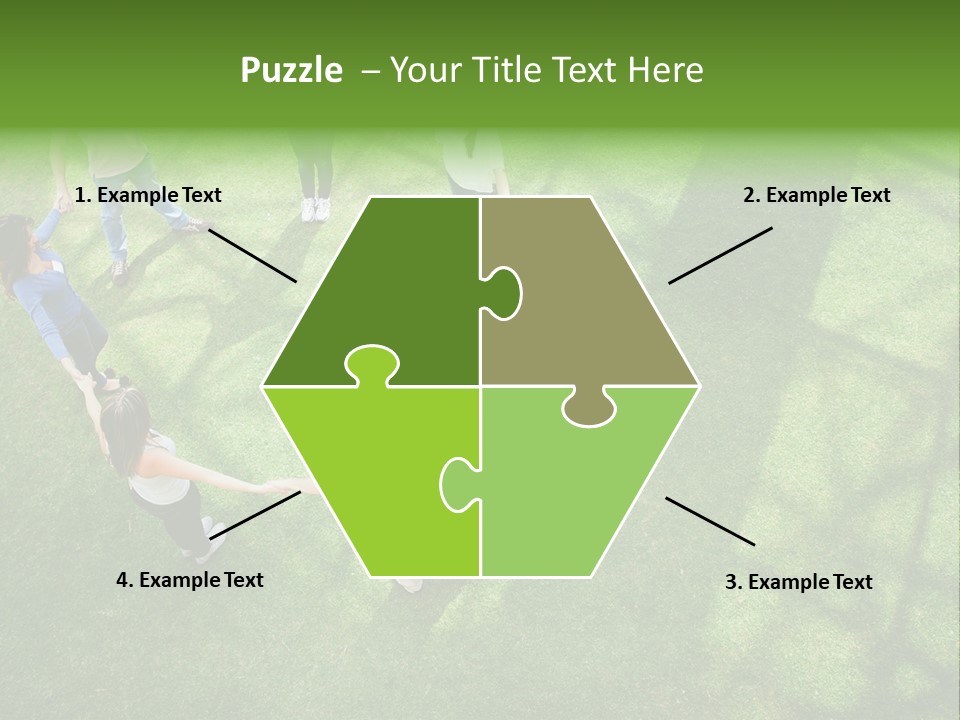 Puzzle – Your Title Text Here

1. Example Text

2. Example Text

4. Example Text

3. Example Text